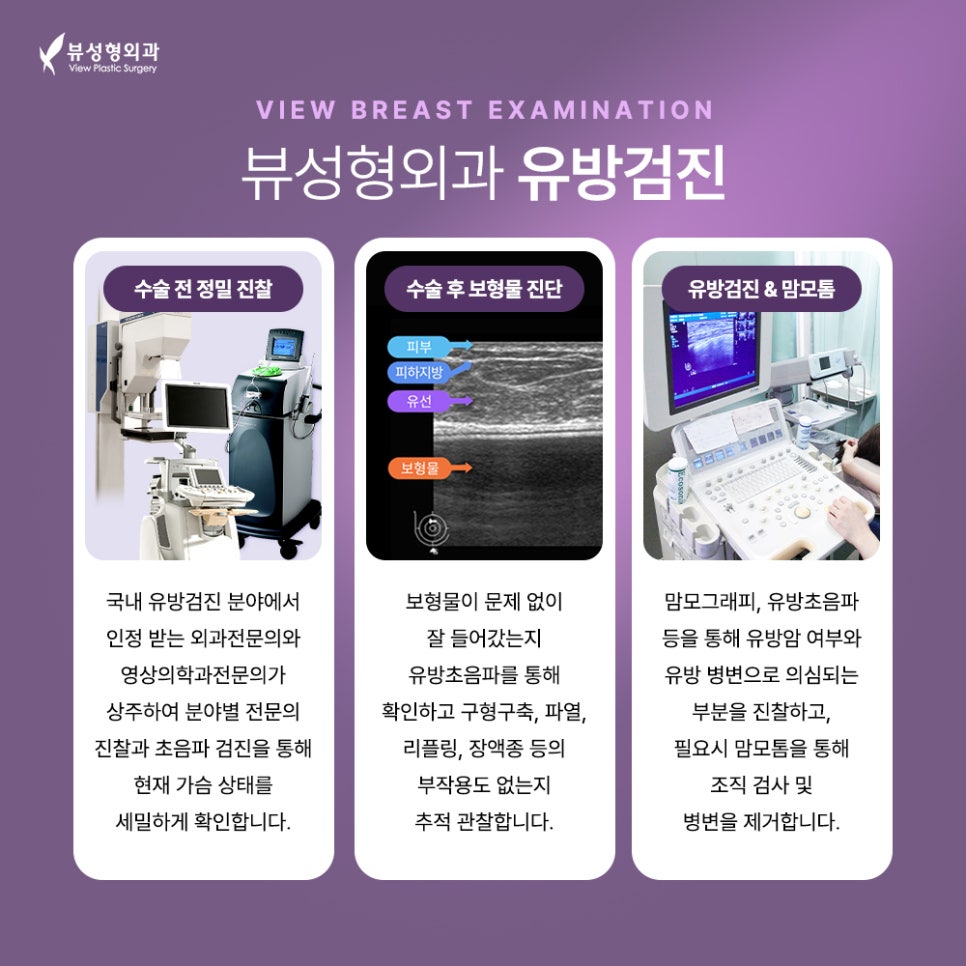 뷰성형외과
View Plastic Surgery

VIEW BREAST EXAMINATION

뷰성형외과 유방검진

수술 전 정밀 진찰

국내 유방검진 분야에서 인정 받는 외과전문의와 영상의학과전문의가 상주하여 분야별 전문의 진찰과 초음파 검진을 통해 현재 가슴 상태를 세밀하게 확인합니다.

수술 후 보형물 진단

피부
피하지방
유선
보형물

보형물이 문제 없이 잘 들어갔는지 유방초음파를 통해 확인하고 구형구축, 파열, 리플링, 장액종 등의 부작용도 없는지 추적 관찰합니다.

유방검진 & 맘모톰

맘모그래피, 유방초음파 등을 통해 유방암 여부와 유방 병변으로 의심되는 부분을 진찰하고, 필요시 맘모톰을 통해 조직 검사 및 병변을 제거합니다.